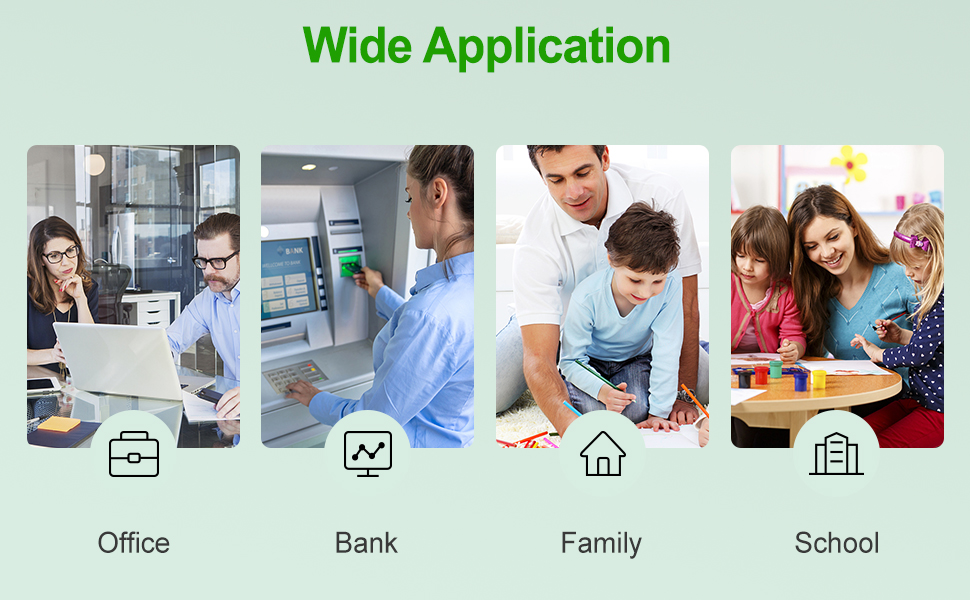 Wide Application

BANK
WELCOME TO BANK

Office

Bank

Family

School